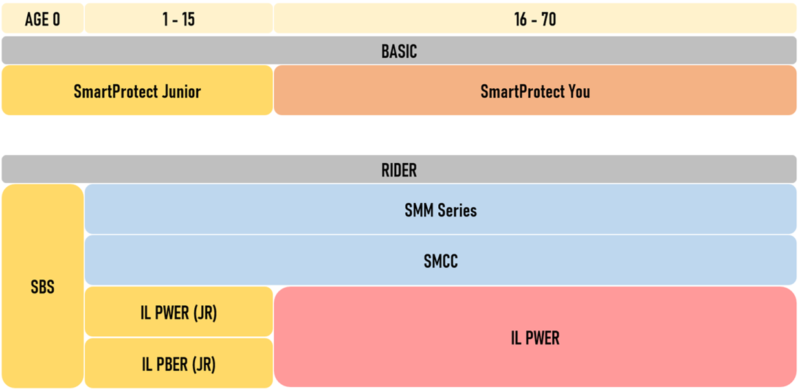 AGE 0
1 - 15
16 - 70

BASIC

SmartProtect Junior
SmartProtect You

RIDER

SBS
SMM Series
SMCC
IL PWER (JR)
IL PBER (JR)
IL PWER